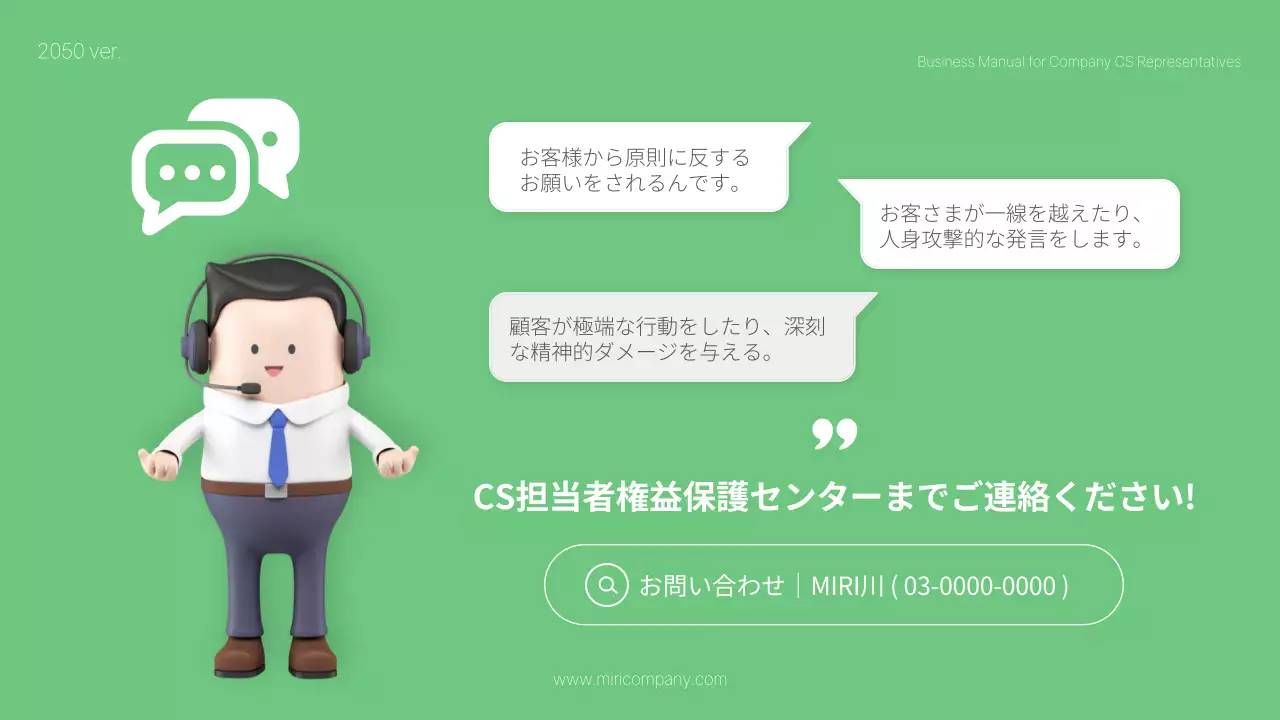 2050 ver.

Business Manual for Company CS Representatives

お客様から原則に反するお願いをされるんです。

お客さまが一線を越えたり、人身攻撃的な発言をします。

顧客が極端な行動をしたり、深刻な精神的ダメージを与える。

CS担当者権益保護センターまでご連絡ください!

お問い合わせ｜MIRI川 ( 03-0000-0000 )

www.miricompany.com